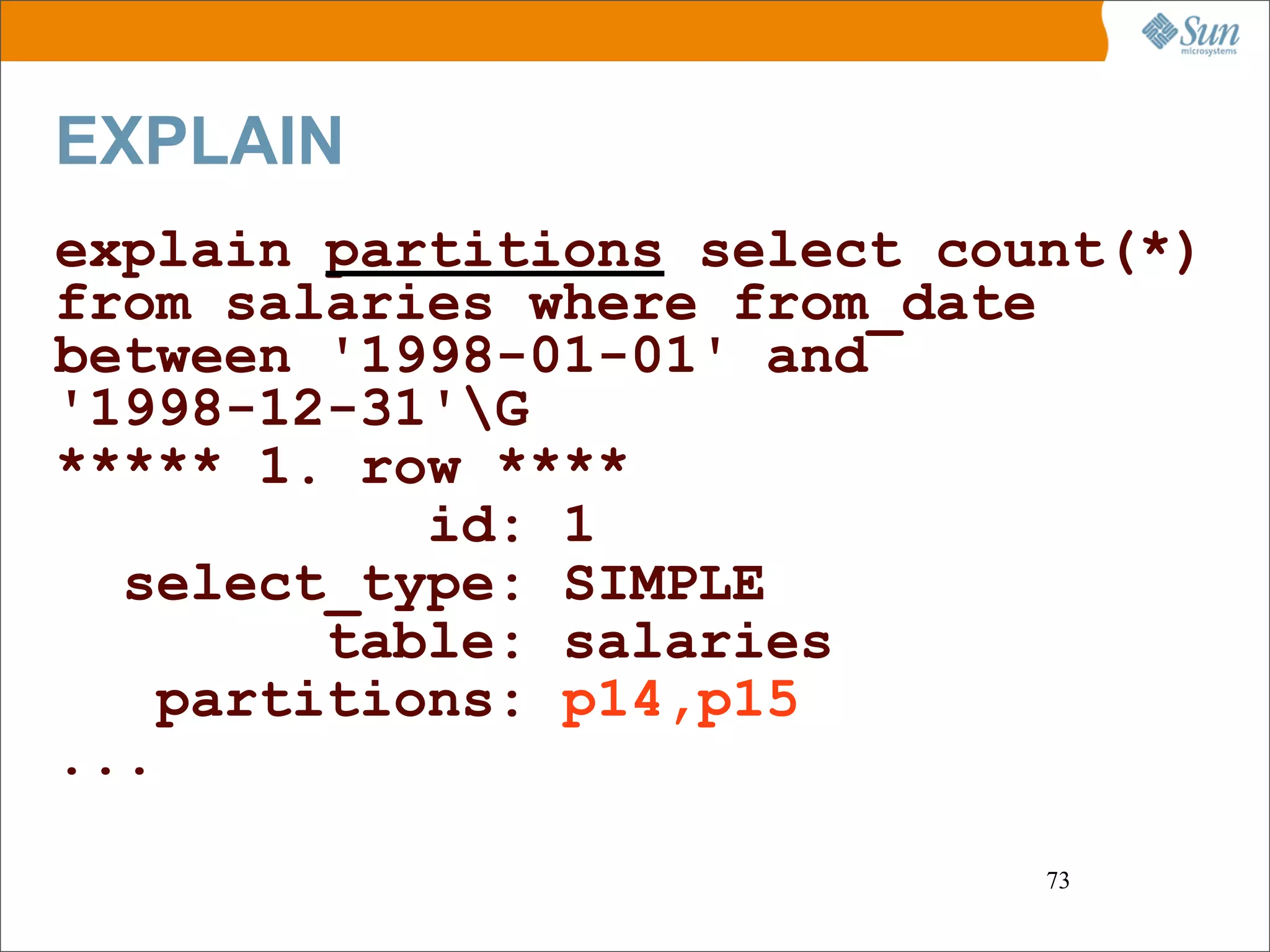 Sun microsystems

EXPLAIN

explain partitions select count(*) from salaries where from_date between '1998-01-01' and '1998-12-31'\G
***** 1. row ****
id: 1
select_type: SIMPLE
table: salaries
partitions: p14,p15
...

73